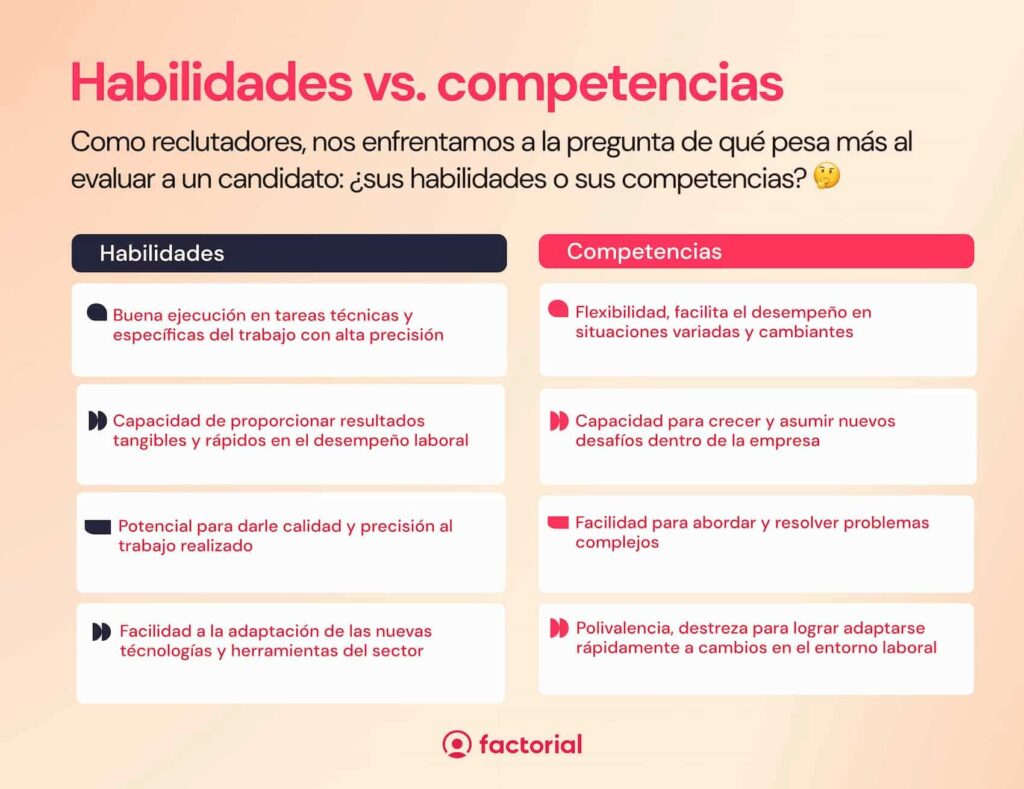 Habilidades vs. competencias

Como reclutadores, nos enfrentamos a la pregunta de qué pesa más al evaluar a un candidato: ¿sus habilidades o sus competencias? 🤔

Habilidades

Buena ejecución en tareas técnicas y específicas del trabajo con alta precisión

Capacidad de proporcionar resultados tangibles y rápidos en el desempeño laboral

Potencial para darle calidad y precisión al trabajo realizado

Facilidad a la adaptación de las nuevas técnologías y herramientas del sector

Competencias

Flexibilidad, facilita el desempeño en situaciones variadas y cambiantes

Capacidad para crecer y asumir nuevos desafíos dentro de la empresa

Facilidad para abordar y resolver problemas complejos

Polivalencia, destreza para lograr adaptarse rápidamente a cambios en el entorno laboral

factorial